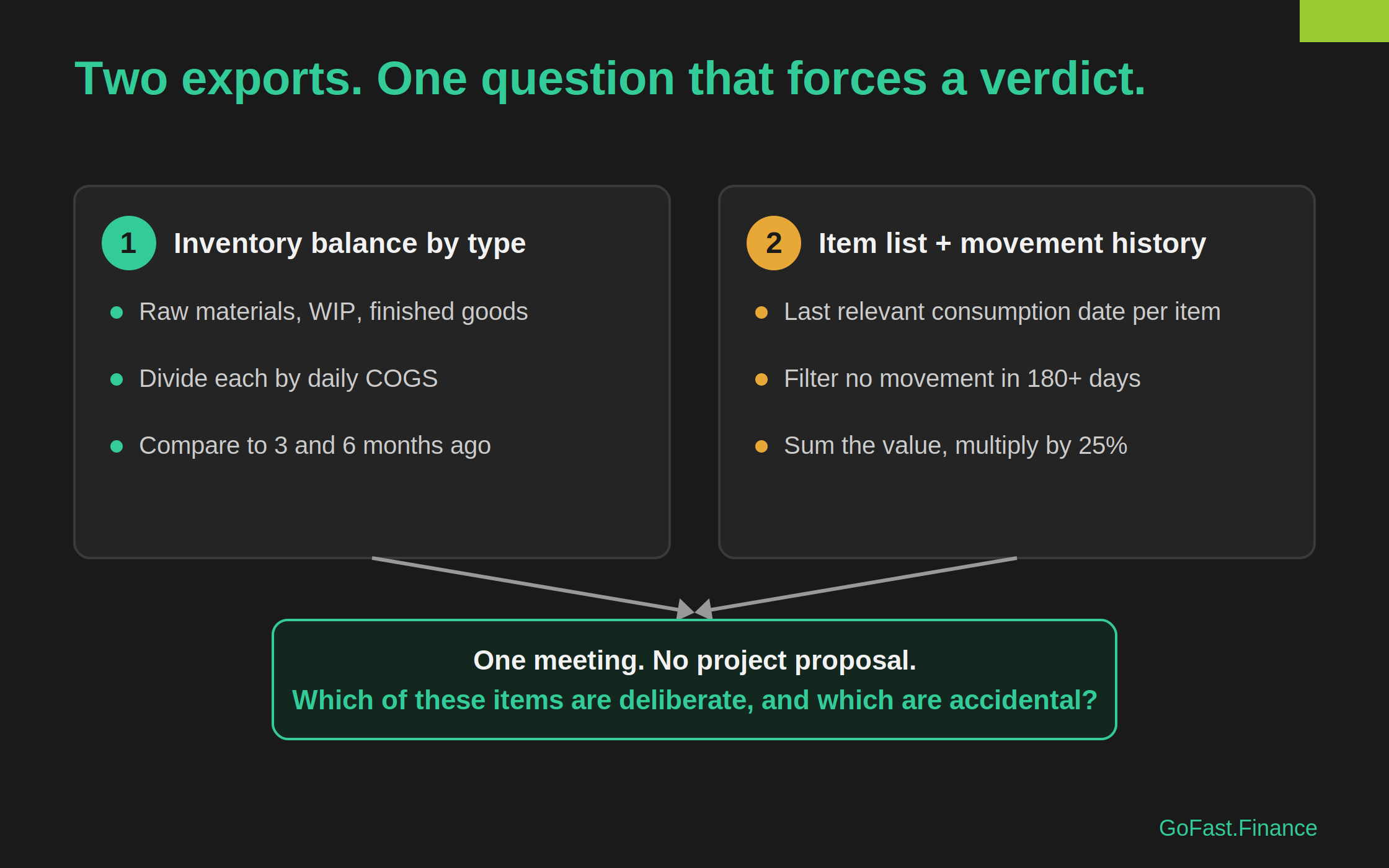 Two exports. One question that forces a verdict.

1 Inventory balance by type

- Raw materials, WIP, finished goods
- Divide each by daily COGS
- Compare to 3 and 6 months ago

2 Item list + movement history

- Last relevant consumption date per item
- Filter no movement in 180+ days
- Sum the value, multiply by 25%

One meeting. No project proposal.
Which of these items are deliberate, and which are accidental?

GoFast.Finance